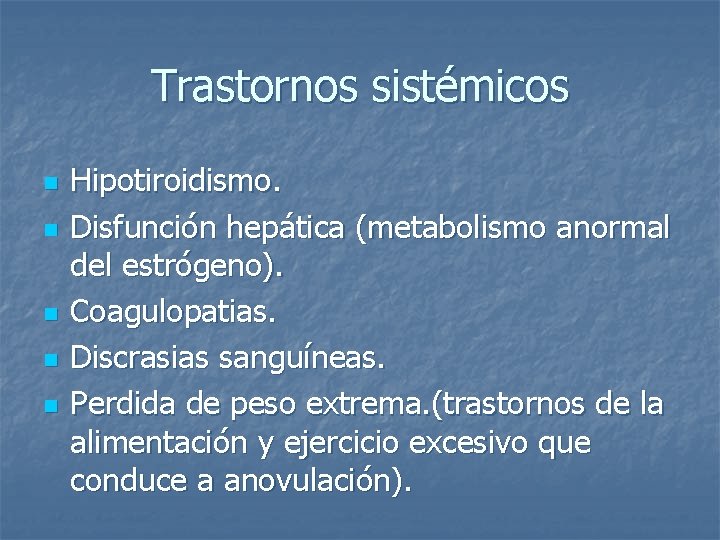 Trastornos sistémicos

- Hipotiroidismo.
- Disfunción hepática (metabolismo anormal del estrógeno).
- Coagulopatias.
- Discrasias sanguíneas.
- Perdida de peso extrema.(trastornos de la alimentación y ejercicio excesivo que conduce a anovulación).